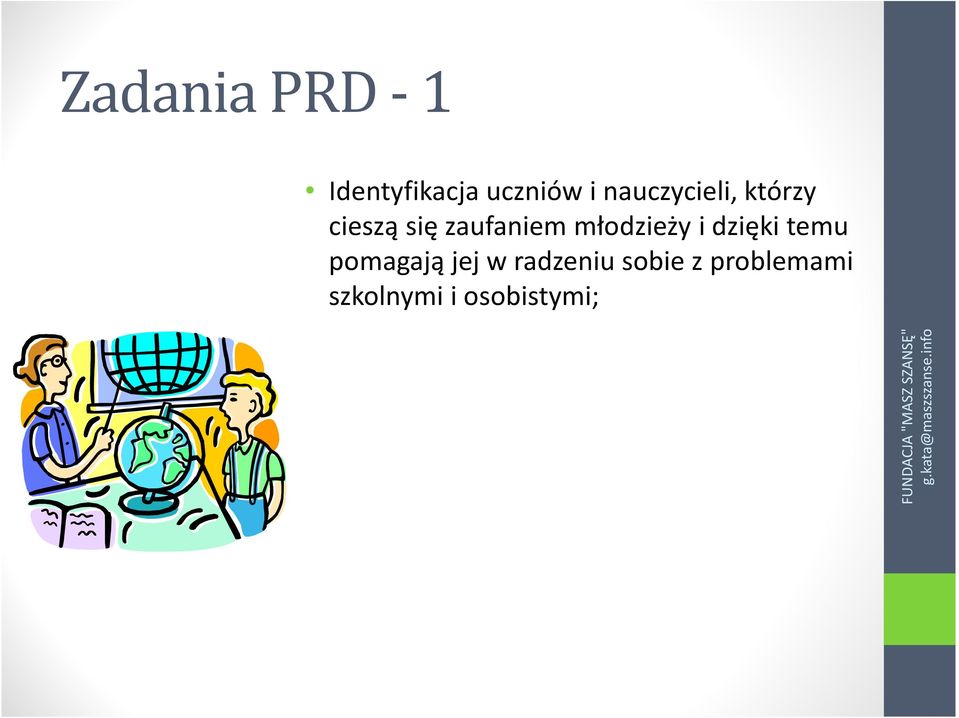 Zadania PRD - 1

• Identyfikacja uczniów i nauczycieli, którzy cieszą się zaufaniem młodzieży i dzięki temu pomagają jej w radzeniu sobie z problemami szkolnymi i osobistymi;

FUNDACJA "MASZ SZANSĘ"
g.kata@maszszanse.info